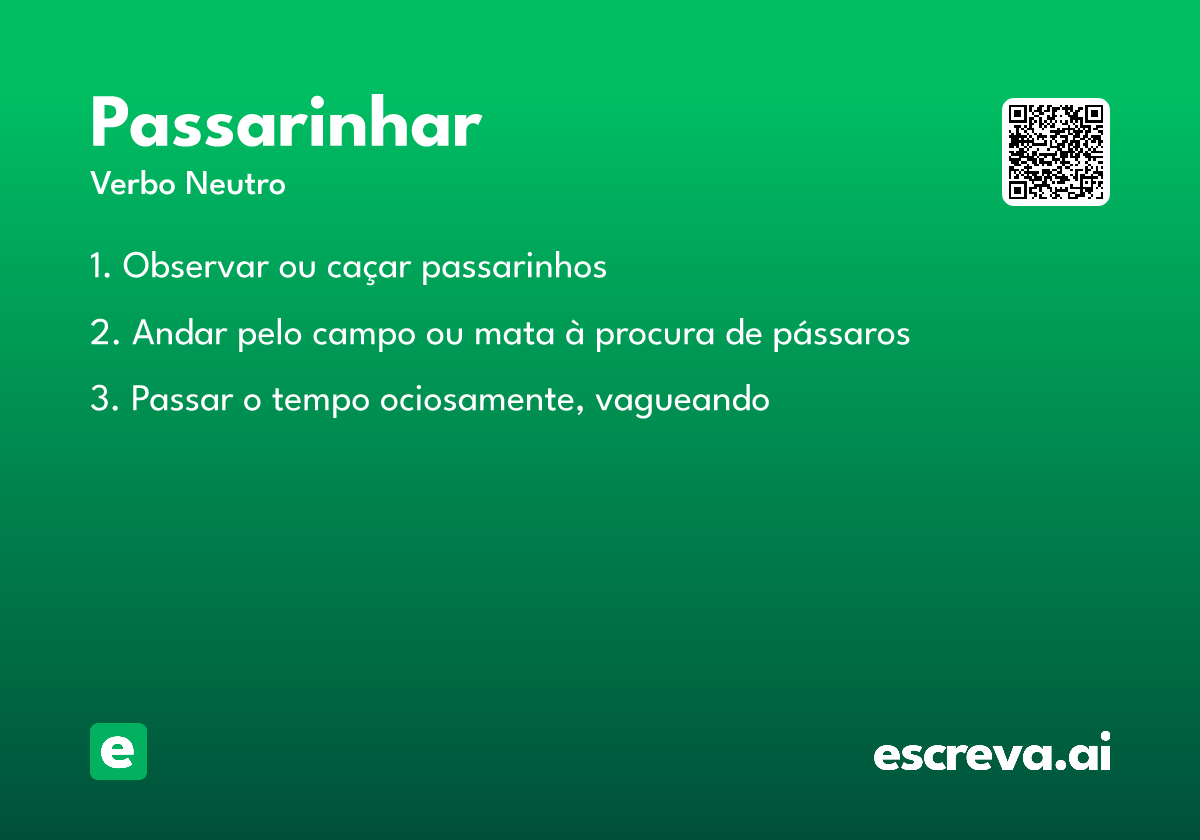 Passarinhar

Verbo Neutro

1. Observar ou caçar passarinhos

2. Andar pelo campo ou mata à procura de pássaros

3. Passar o tempo ociosamente, vagueando

e

escreva.ai